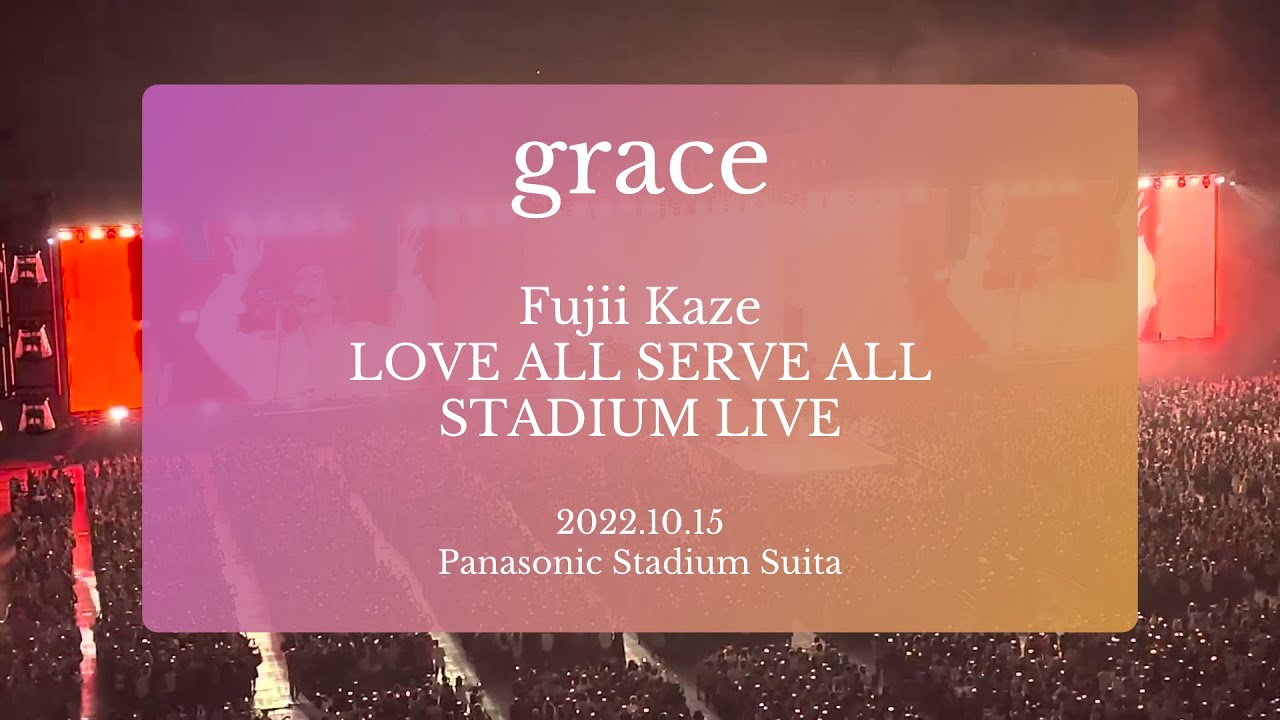 grace

Fujii Kaze
LOVE ALL SERVE ALL
STADIUM LIVE

2022.10.15
Panasonic Stadium Suita